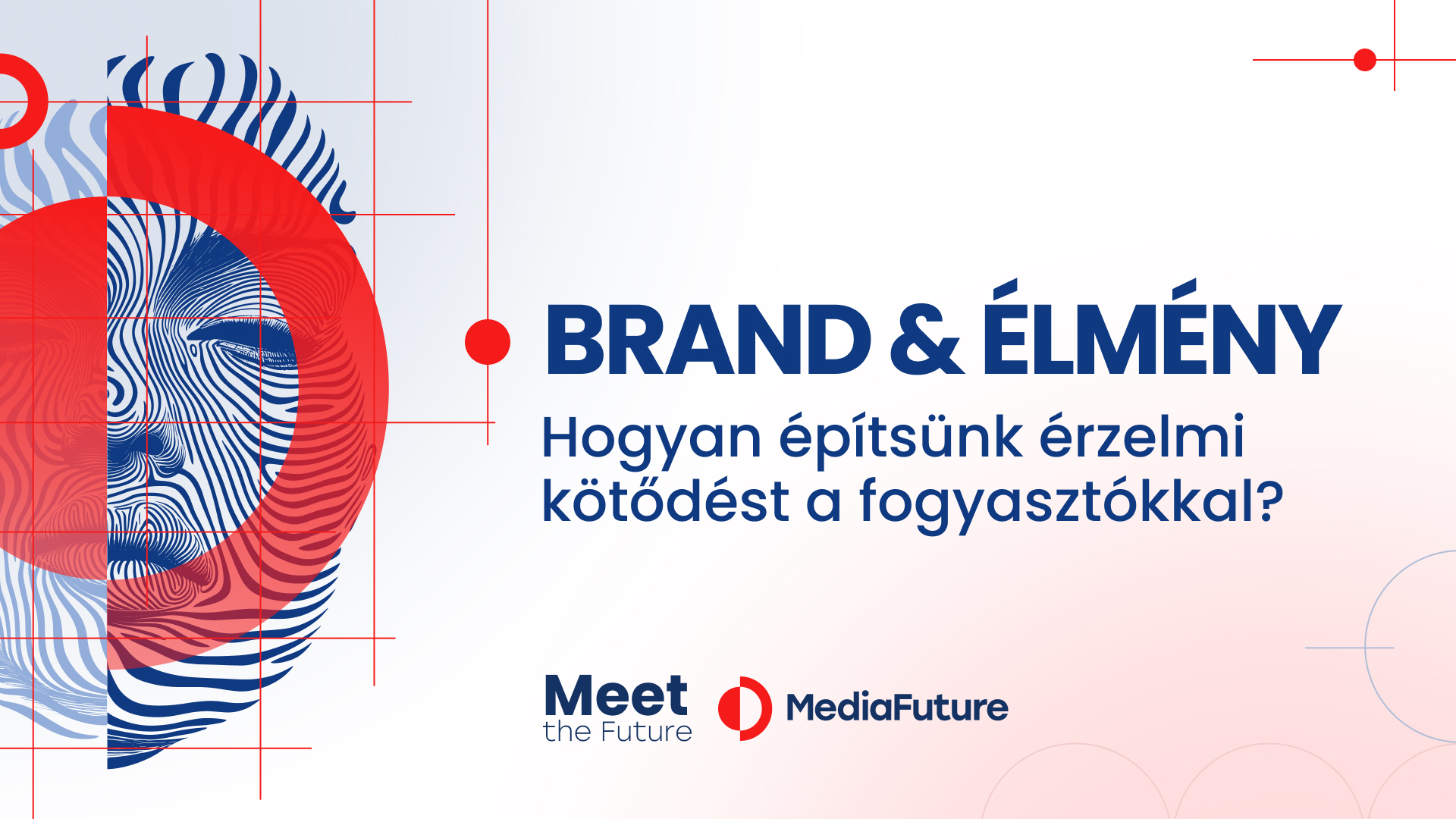 BRAND & ÉLMÉNY

Hogyan építsünk érzelmi kötődést a fogyasztókkal?

Meet the Future

MediaFuture